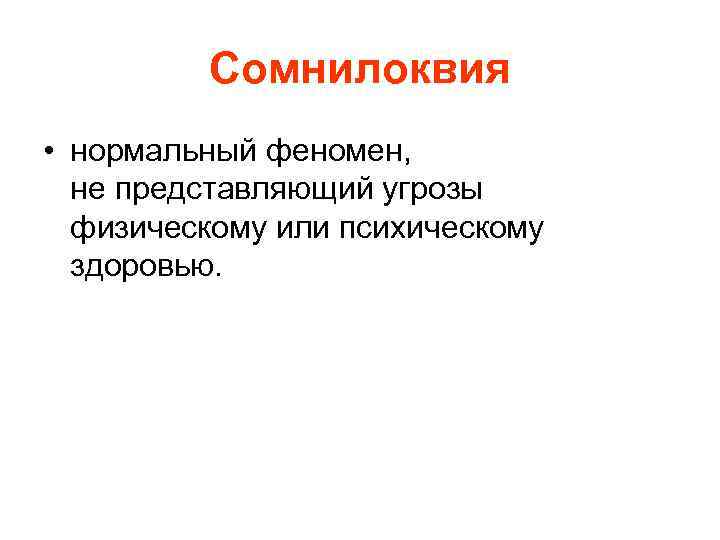 Сомнилоквия

• нормальный феномен, не представляющий угрозы физическому или психическому здоровью.